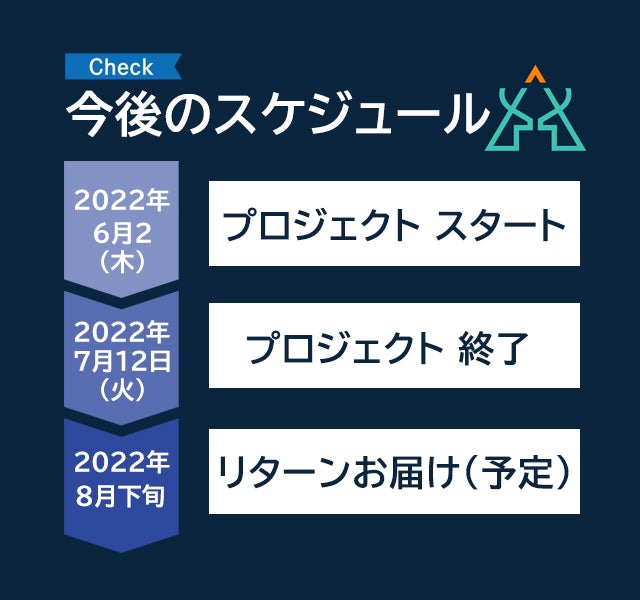 Check

今後のスケジュール

2022年
6月2
（木）

プロジェクト スタート

2022年
7月12日
（火）

プロジェクト 終了

2022年
8月下旬

リターンお届け（予定）